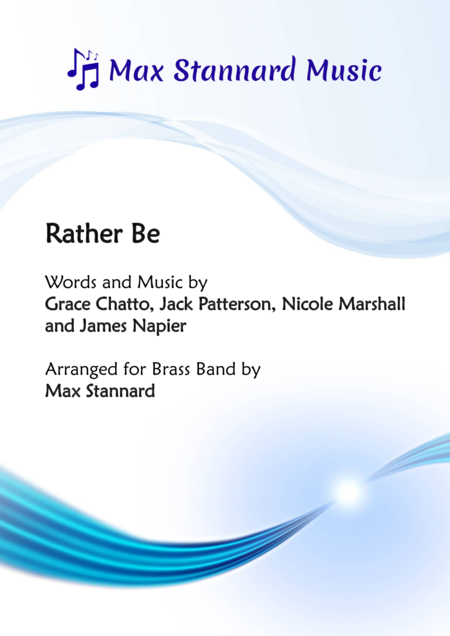 Max Stannard Music

Rather Be

Words and Music by
Grace Chatto, Jack Patterson, Nicole Marshall and James Napier

Arranged for Brass Band by
Max Stannard